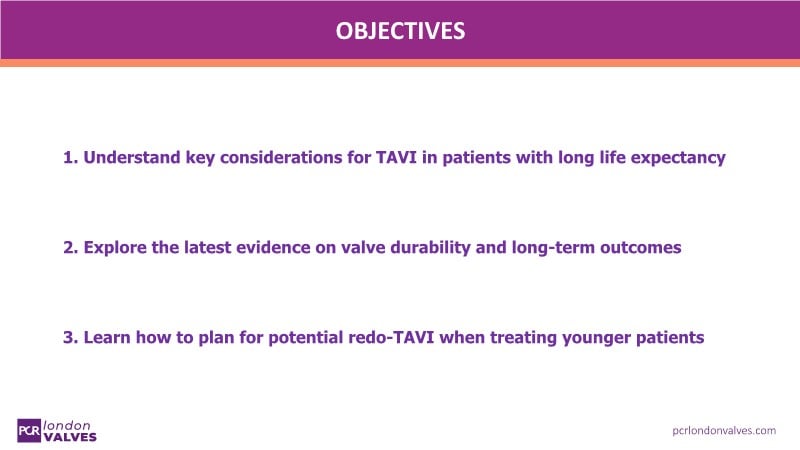 OBJECTIVES

1. Understand key considerations for TAVI in patients with long life expectancy

2. Explore the latest evidence on valve durability and long-term outcomes

3. Learn how to plan for potential redo-TAVI when treating younger patients

PCR london VALVES

pcrlondonvalves.com